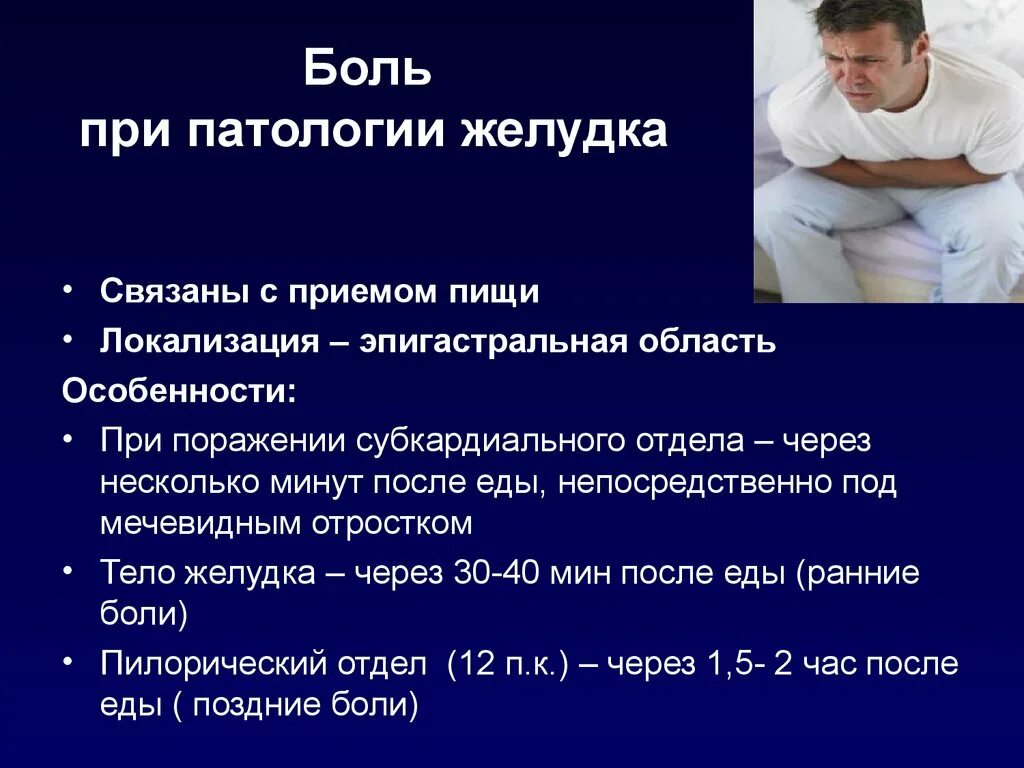 Боль
при патологии желудка

• Связаны с приемом пищи
• Локализация – эпигастральная область
Особенности:
• При поражении субкардиального отдела – через несколько минут после еды, непосредственно под мечевидным отростком
• Тело желудка – через 30-40 мин после еды (ранние боли)
• Пилорический отдел (12 п.к.) – через 1,5- 2 час после еды ( поздние боли)